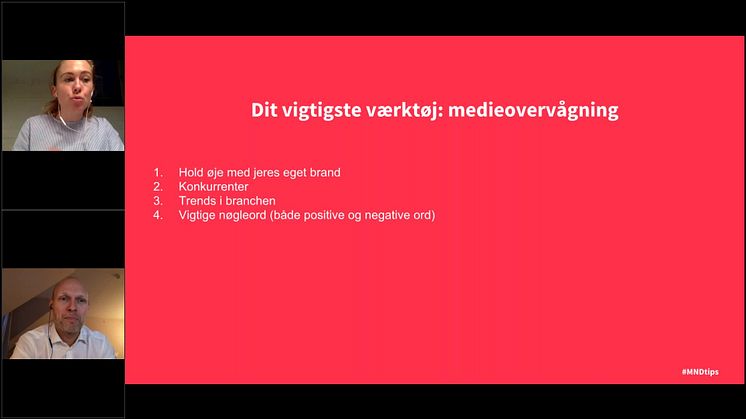 Dit vigtigste værktøj: medieovervågning

1. Hold øje med jeres eget brand
2. Konkurrenter
3. Trends i branchen
4. Vigtige nøgleord (både positive og negative ord)

#MNDtips